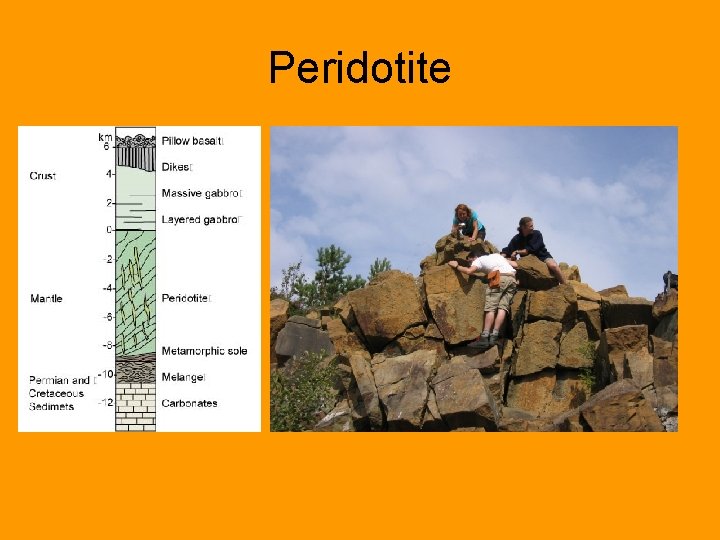 Peridotite

km
6
4
2
0
-2
-4
-6
-8
-10
-12

Crust
Mantle
Permian and
Cretaceous
Sedimets

Pillow basalt
Dikes
Massive gabbro
Layered gabbro
Peridotite
Metamorphic sole
Melange
Carbonates